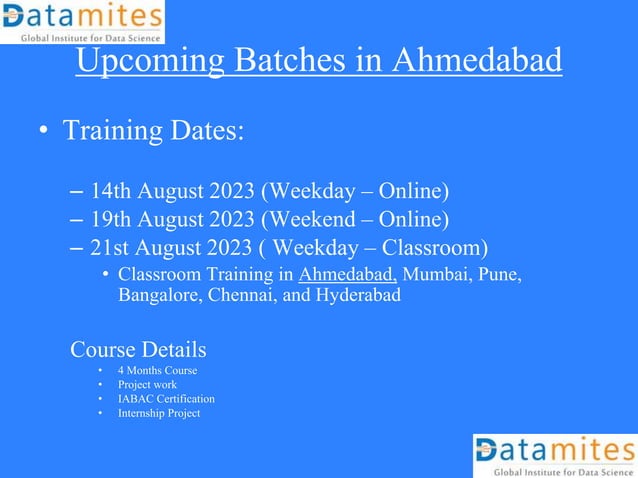 Datamites
Global Institute for Data Science

Upcoming Batches in Ahmedabad

• Training Dates:

– 14th August 2023 (Weekday – Online)
– 19th August 2023 (Weekend – Online)
– 21st August 2023 ( Weekday – Classroom)
• Classroom Training in Ahmedabad, Mumbai, Pune, Bangalore, Chennai, and Hyderabad

Course Details
• 4 Months Course
• Project work
• IABAC Certification
• Internship Project

Datamites
Global Institute for Data Science